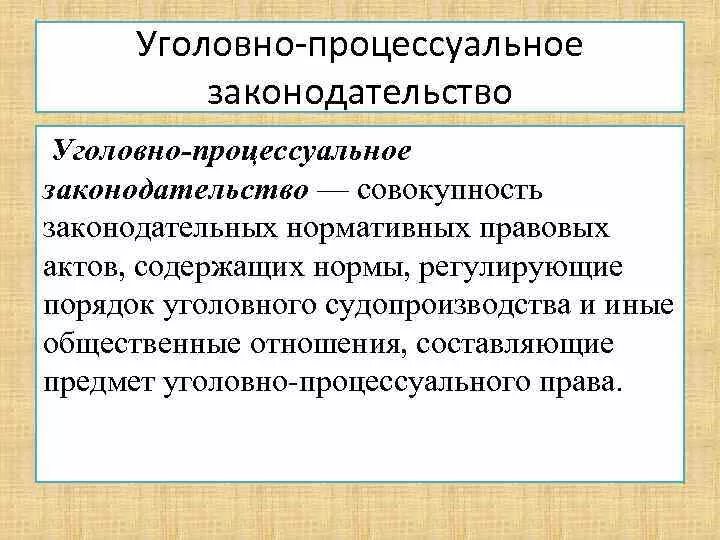 Уголовно-процессуальное законодательство

Уголовно-процессуальное законодательство — совокупность законодательных нормативных правовых актов, содержащих нормы, регулирующие порядок уголовного судопроизводства и иные общественные отношения, составляющие предмет уголовно-процессуального права.